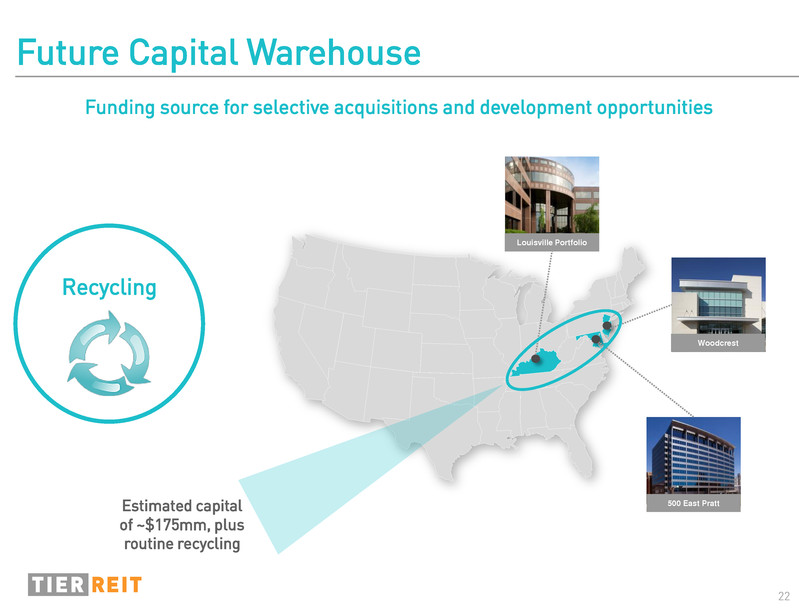 Future Capital Warehouse

Funding source for selective acquisitions and development opportunities

Recycling

Louisville Portfolio

Woodcrest

500 East Pratt

Estimated capital of ~$175mm, plus routine recycling

TIER REIT

22